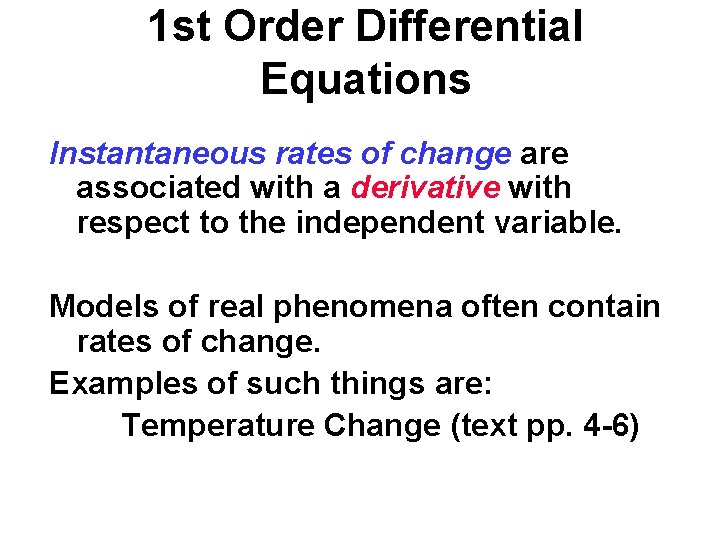 1st Order Differential Equations

Instantaneous rates of change are associated with a derivative with respect to the independent variable.

Models of real phenomena often contain rates of change.

Examples of such things are:

Temperature Change (text pp. 4-6)